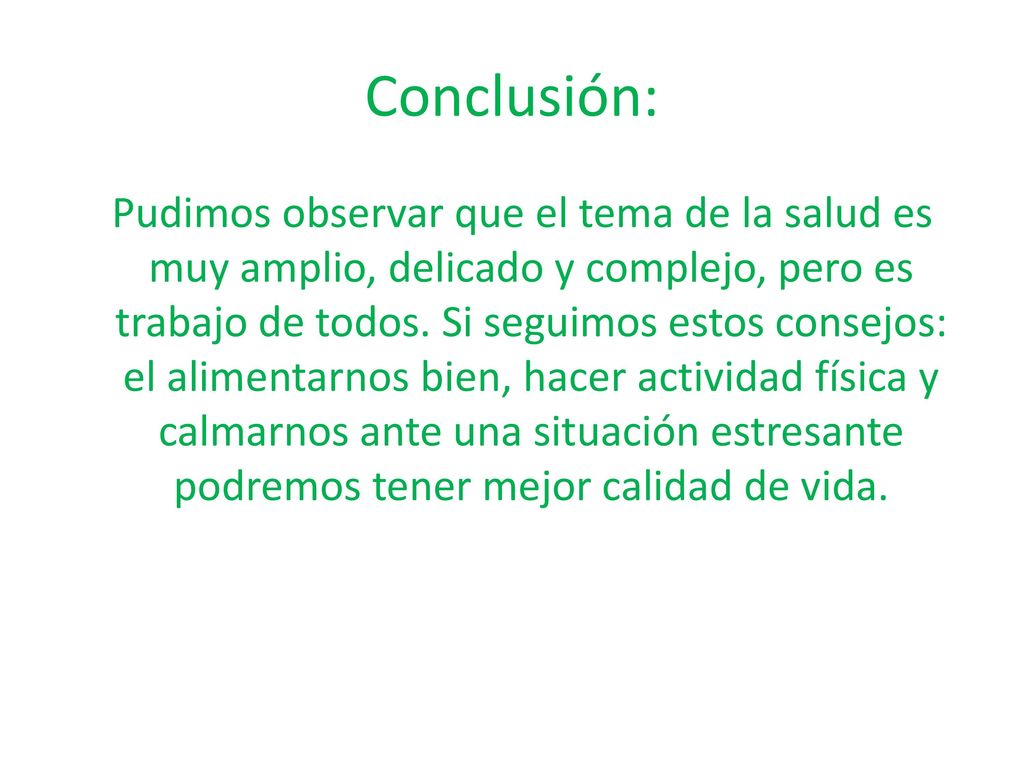 Conclusión:

Pudimos observar que el tema de la salud es muy amplio, delicado y complejo, pero es trabajo de todos. Si seguimos estos consejos: el alimentarnos bien, hacer actividad física y calmarnos ante una situación estresante podremos tener mejor calidad de vida.